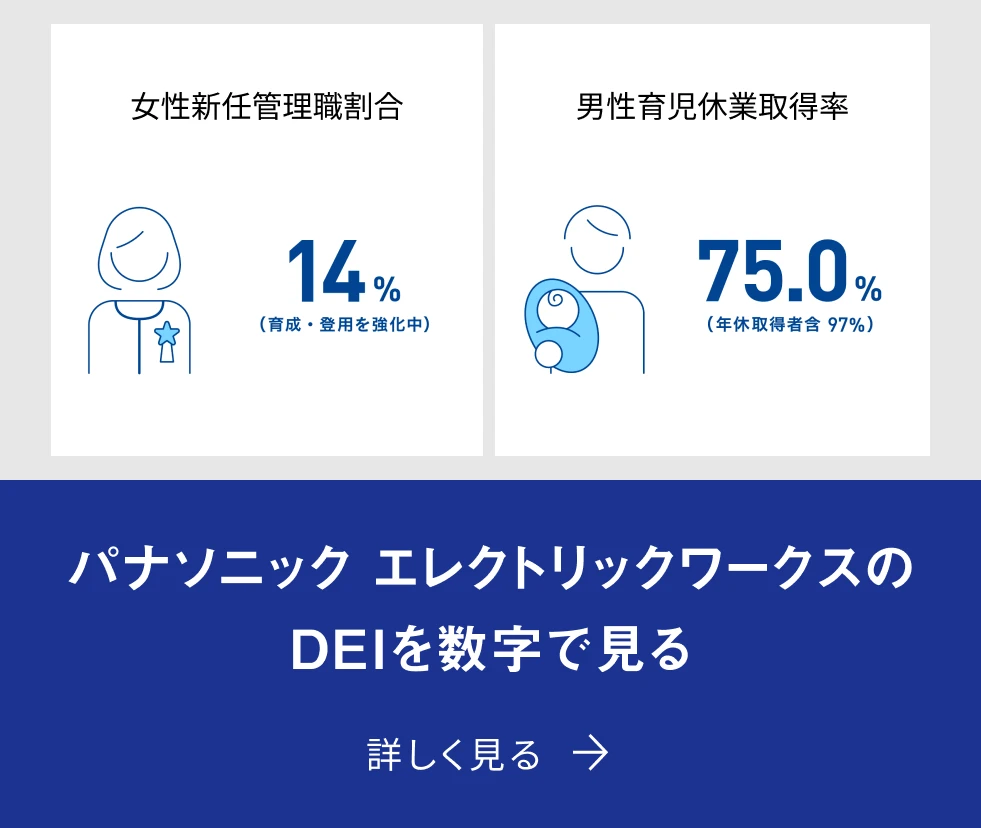 女性新任管理職割合

14%
（育成・登用を強化中）

男性育児休業取得率

75.0%
（年休取得者含 97%）

パナソニック エレクトリックワークスの DEIを数字で見る

詳しく見る →